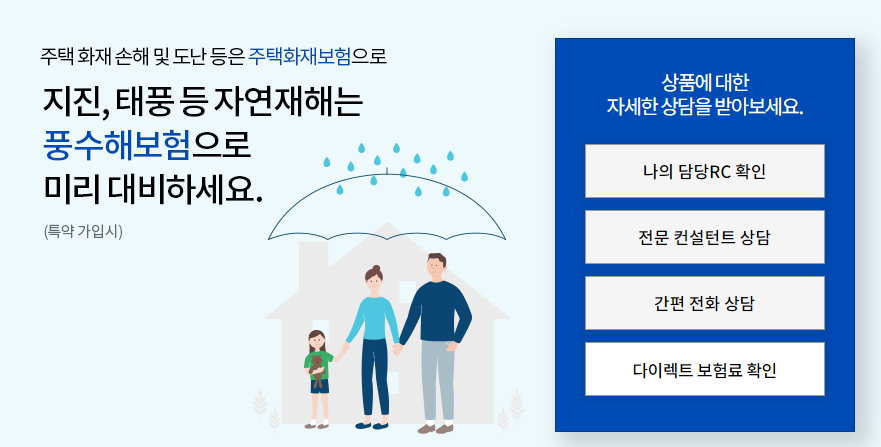 주택 화재 손해 및 도난 등은 주택화재보험으로

지진, 태풍 등 자연재해는
풍수해보험으로
미리 대비하세요.

(특약 가입시)

상품에 대한
자세한 상담을 받아보세요.

나의 담당RC 확인

전문 컨설턴트 상담

간편 전화 상담

다이렉트 보험료 확인